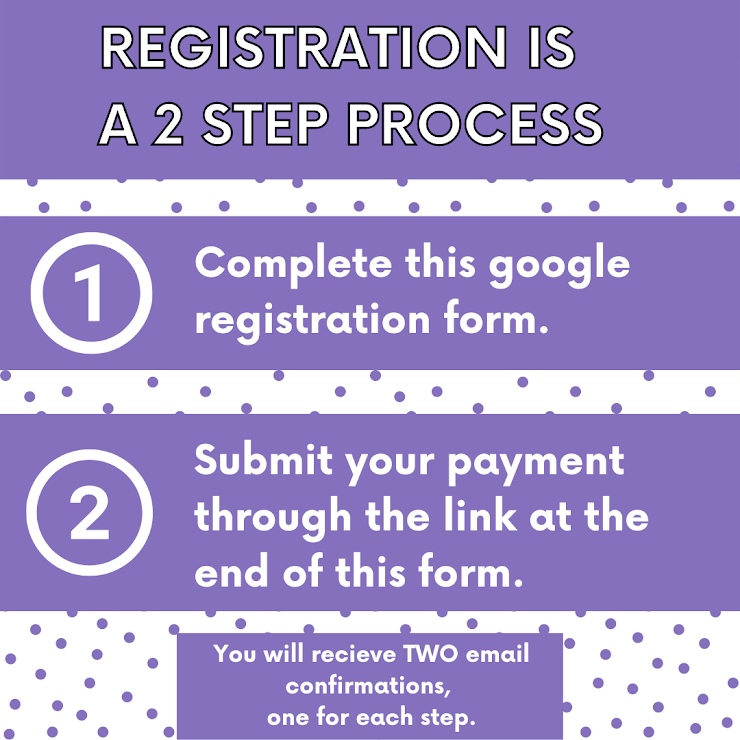 REGISTRATION IS A 2 STEP PROCESS

1 Complete this google registration form.

2 Submit your payment through the link at the end of this form.

You will recieve TWO email confirmations, one for each step.